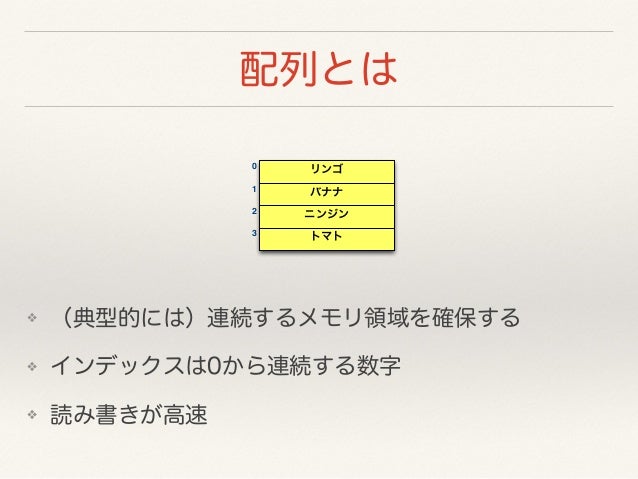 配列とは

0 リンゴ
1 バナナ
2 ニンジン
3 トマト

❖ （典型的には）連続するメモリ領域を確保する

❖ インデックスは0から連続する数字

❖ 読み書きが高速